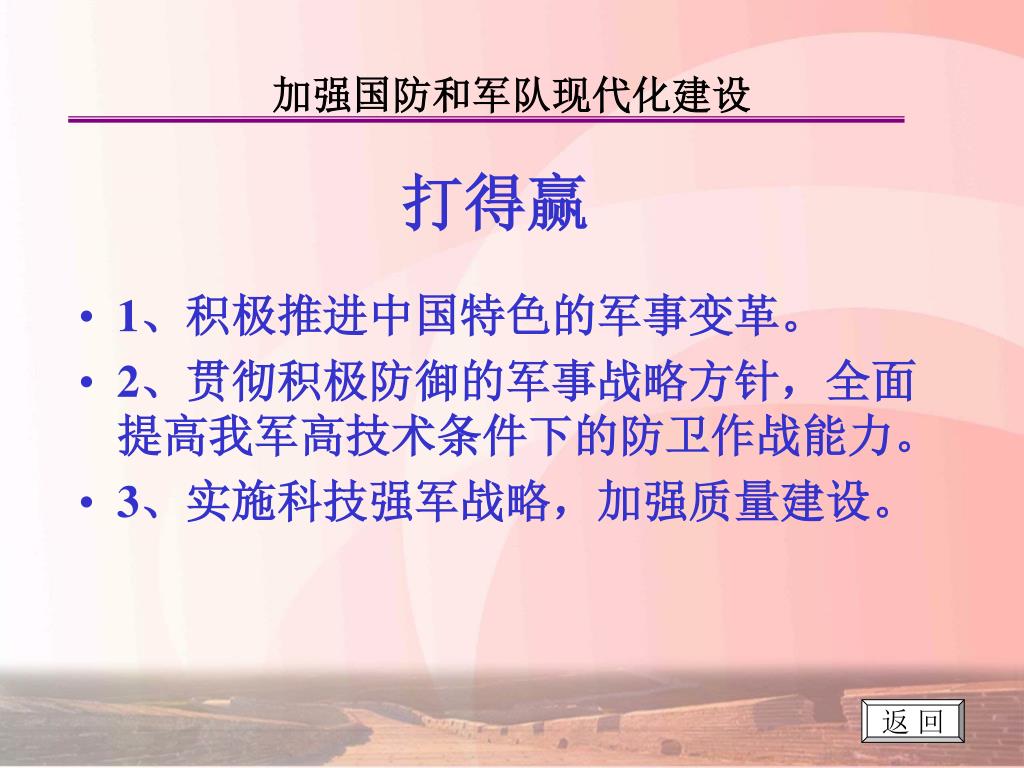 加强国防和军队现代化建设

打得赢

• 1、积极推进中国特色的军事变革。
• 2、贯彻积极防御的军事战略方针，全面提高我军高技术条件下的防卫作战能力。
• 3、实施科技强军战略，加强质量建设。

返 回